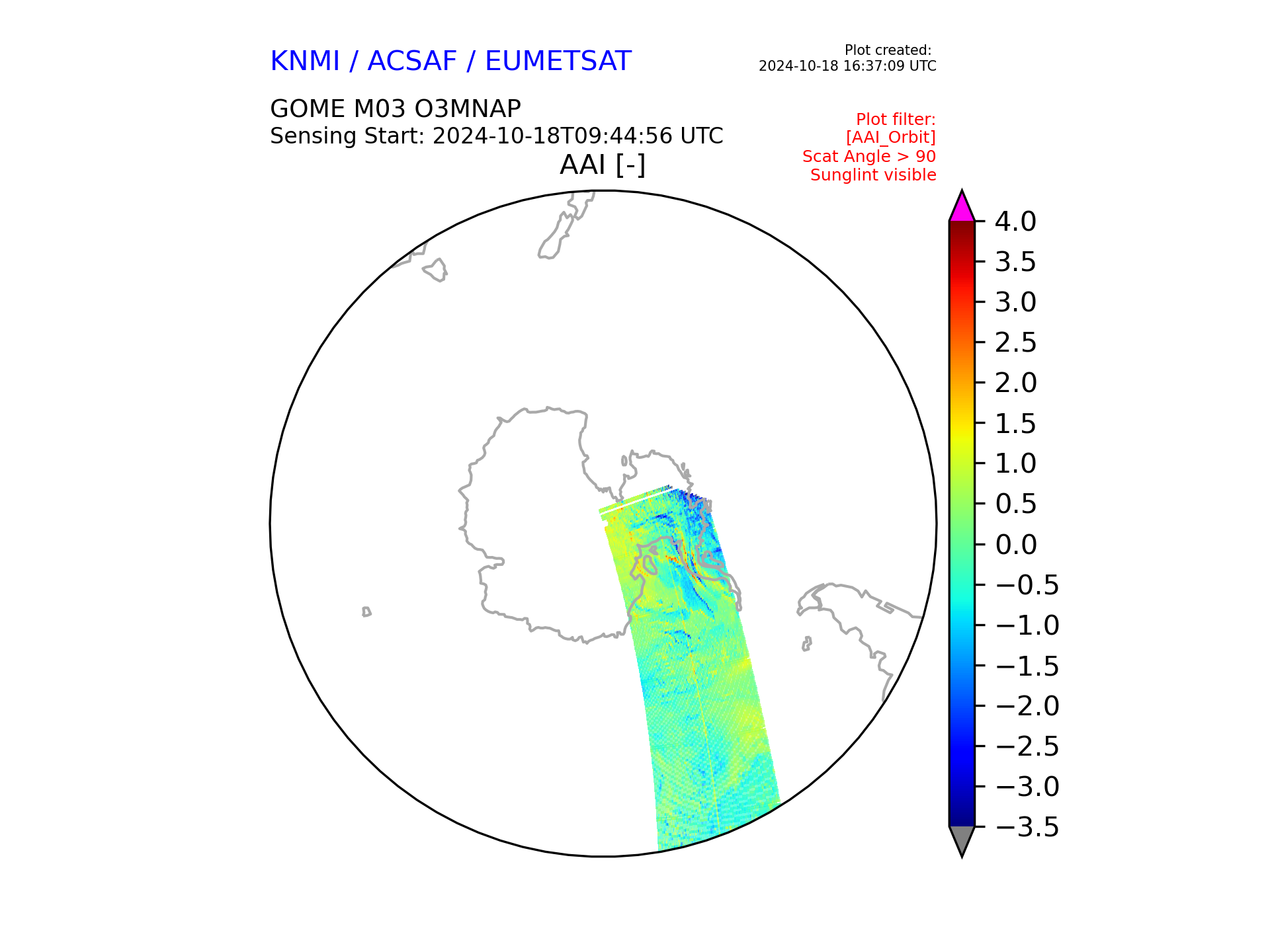 KNMI / ACSAF / EUMETSAT

Plot created:
2024-10-18 16:37:09 UTC

GOME M03 O3MNAP
Sensing Start: 2024-10-18T09:44:56 UTC

Plot filter:
[AAI_Orbit]
Scat Angle > 90
Sunglint visible

AAI [-]

4.0
3.5
3.0
2.5
2.0
1.5
1.0
0.5
0.0
−0.5
−1.0
−1.5
−2.0
−2.5
−3.0
−3.5